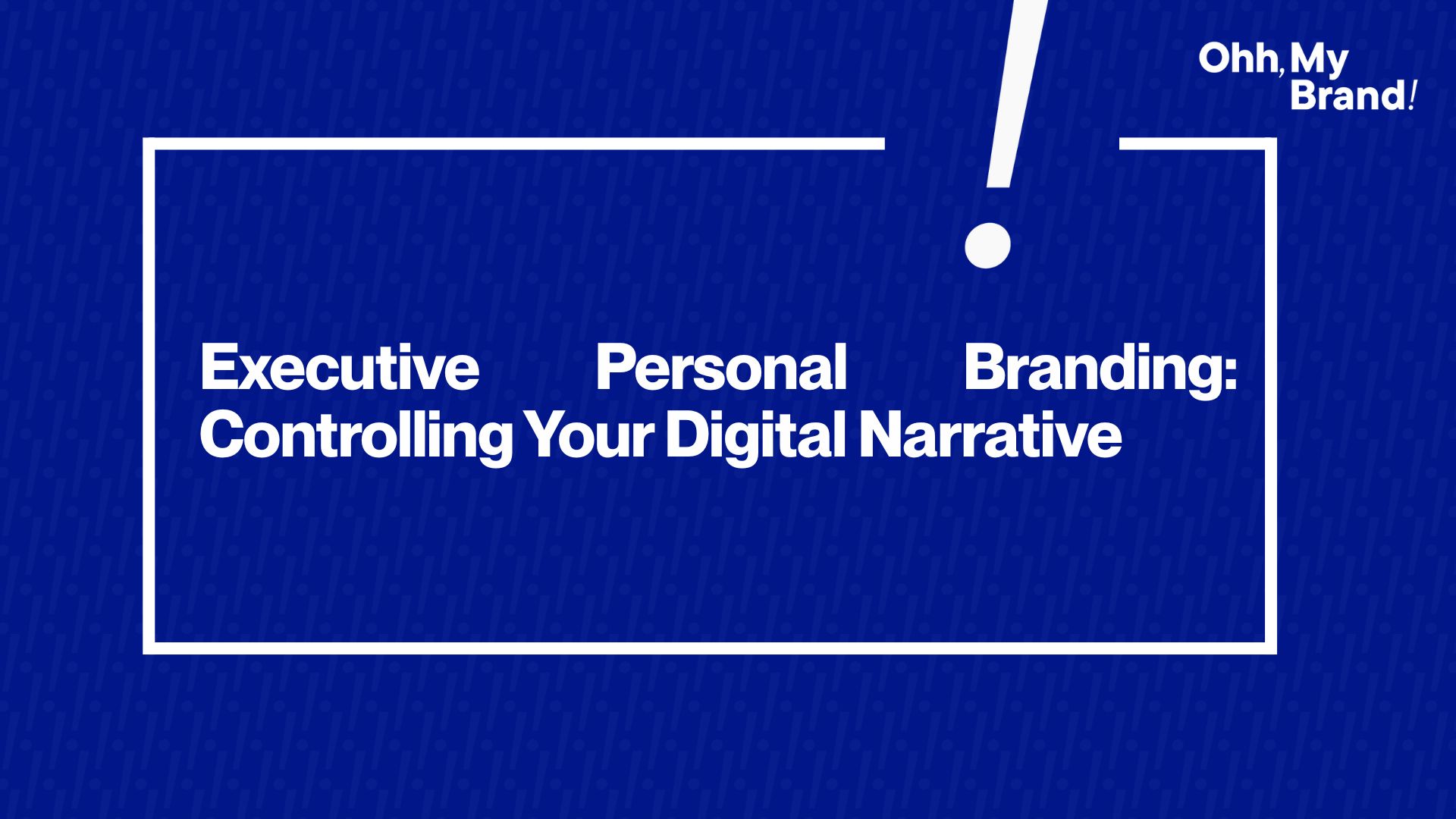 Ohh, My Brand!

Executive Personal Branding: Controlling Your Digital Narrative